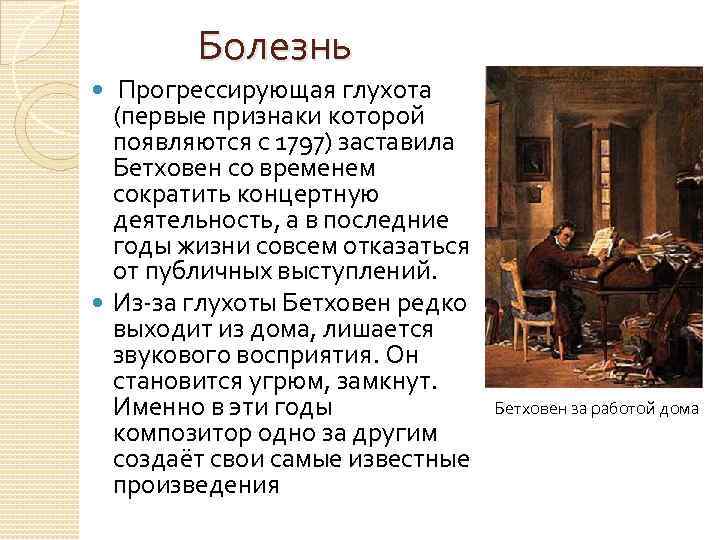 Болезнь

Прогрессирующая глухота (первые признаки которой появляются с 1797) заставила Бетховен со временем сократить концертную деятельность, а в последние годы жизни совсем отказаться от публичных выступлений.

Из-за глухоты Бетховен редко выходит из дома, лишается звукового восприятия. Он становится угрюм, замкнут. Именно в эти годы композитор одно за другим создаёт свои самые известные произведения

Бетховен за работой дома